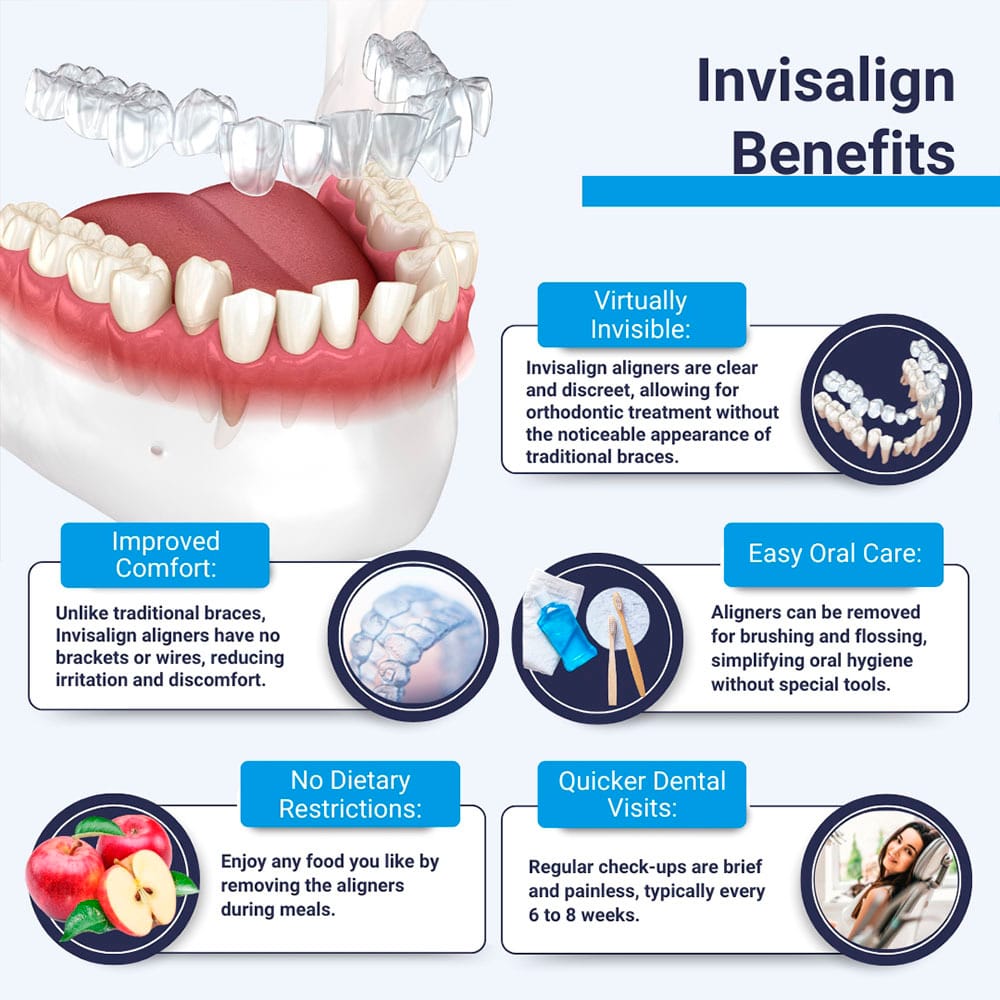 Invisalign Benefits

Virtually Invisible:

Invisalign aligners are clear and discreet, allowing for orthodontic treatment without the noticeable appearance of traditional braces.

Improved Comfort:

Unlike traditional braces, Invisalign aligners have no brackets or wires, reducing irritation and discomfort.

Easy Oral Care:

Aligners can be removed for brushing and flossing, simplifying oral hygiene without special tools.

No Dietary Restrictions:

Enjoy any food you like by removing the aligners during meals.

Quicker Dental Visits:

Regular check-ups are brief and painless, typically every 6 to 8 weeks.